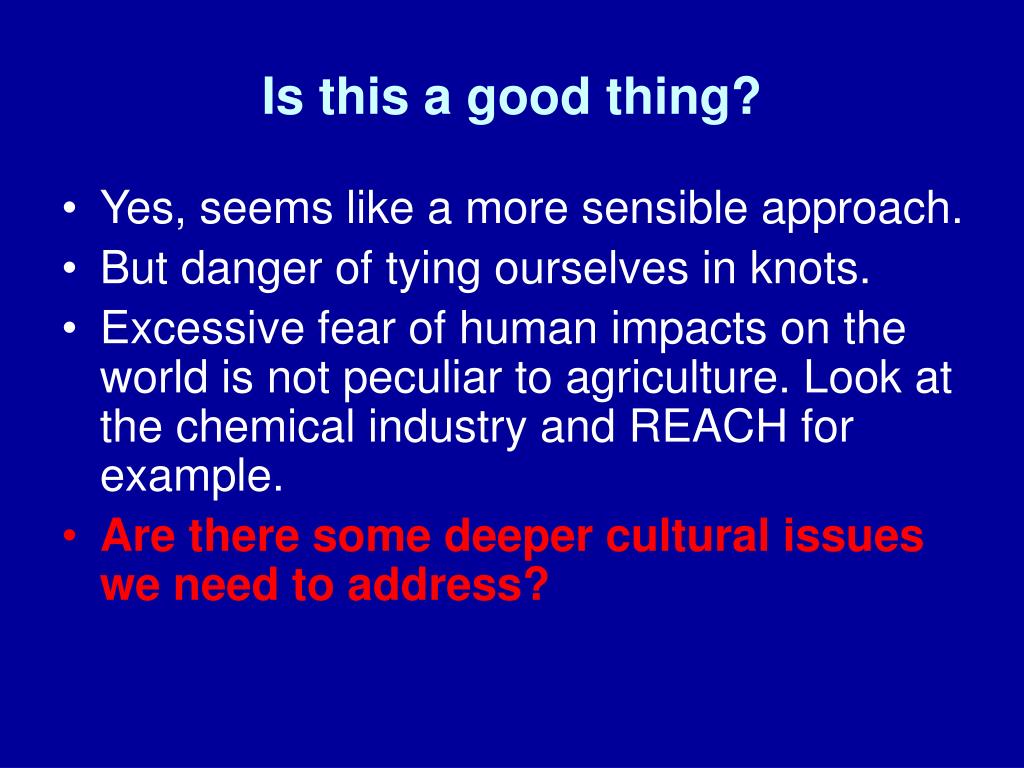 Is this a good thing?

• Yes, seems like a more sensible approach.
• But danger of tying ourselves in knots.
• Excessive fear of human impacts on the world is not peculiar to agriculture. Look at the chemical industry and REACH for example.
• Are there some deeper cultural issues we need to address?